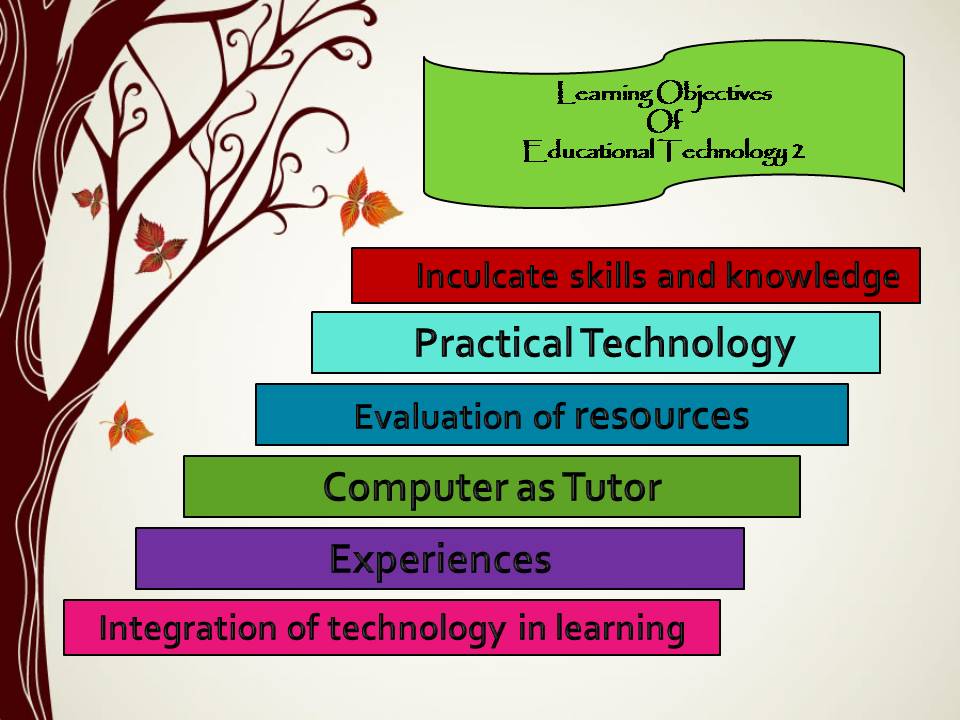 Learning Objectives
Of
Educational Technology 2

Inculcate skills and knowledge

Practical Technology

Evaluation of resources

Computer as Tutor

Experiences

Integration of technology in learning